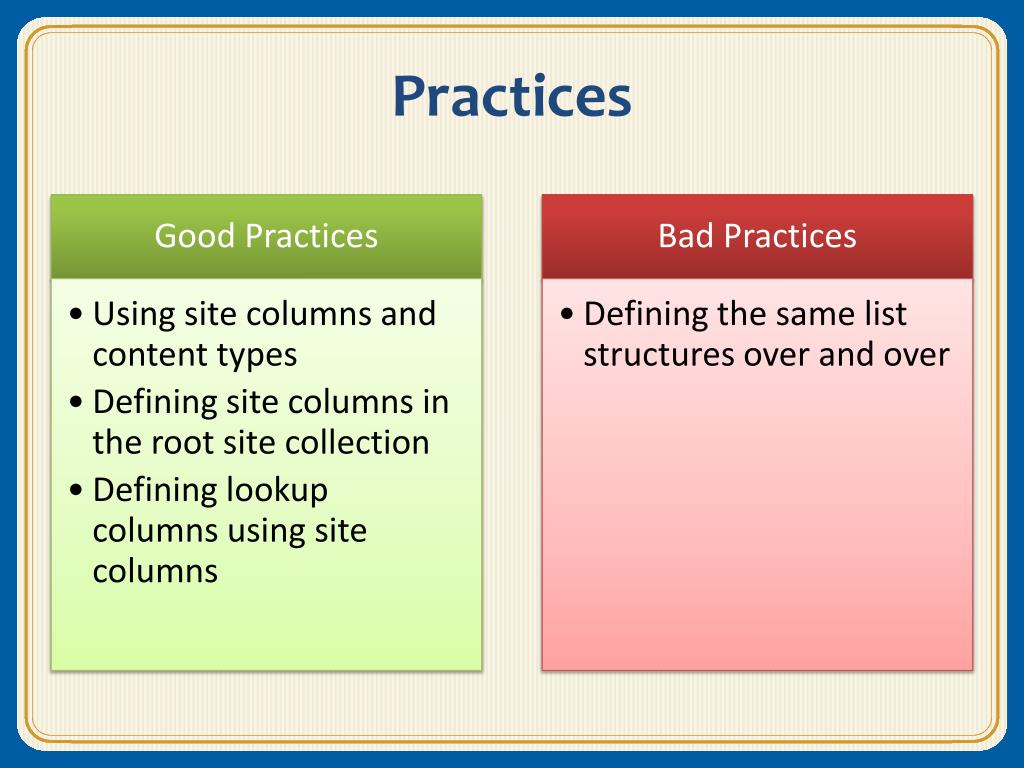 Practices

Good Practices

• Using site columns and content types
• Defining site columns in the root site collection
• Defining lookup columns using site columns

Bad Practices

• Defining the same list structures over and over